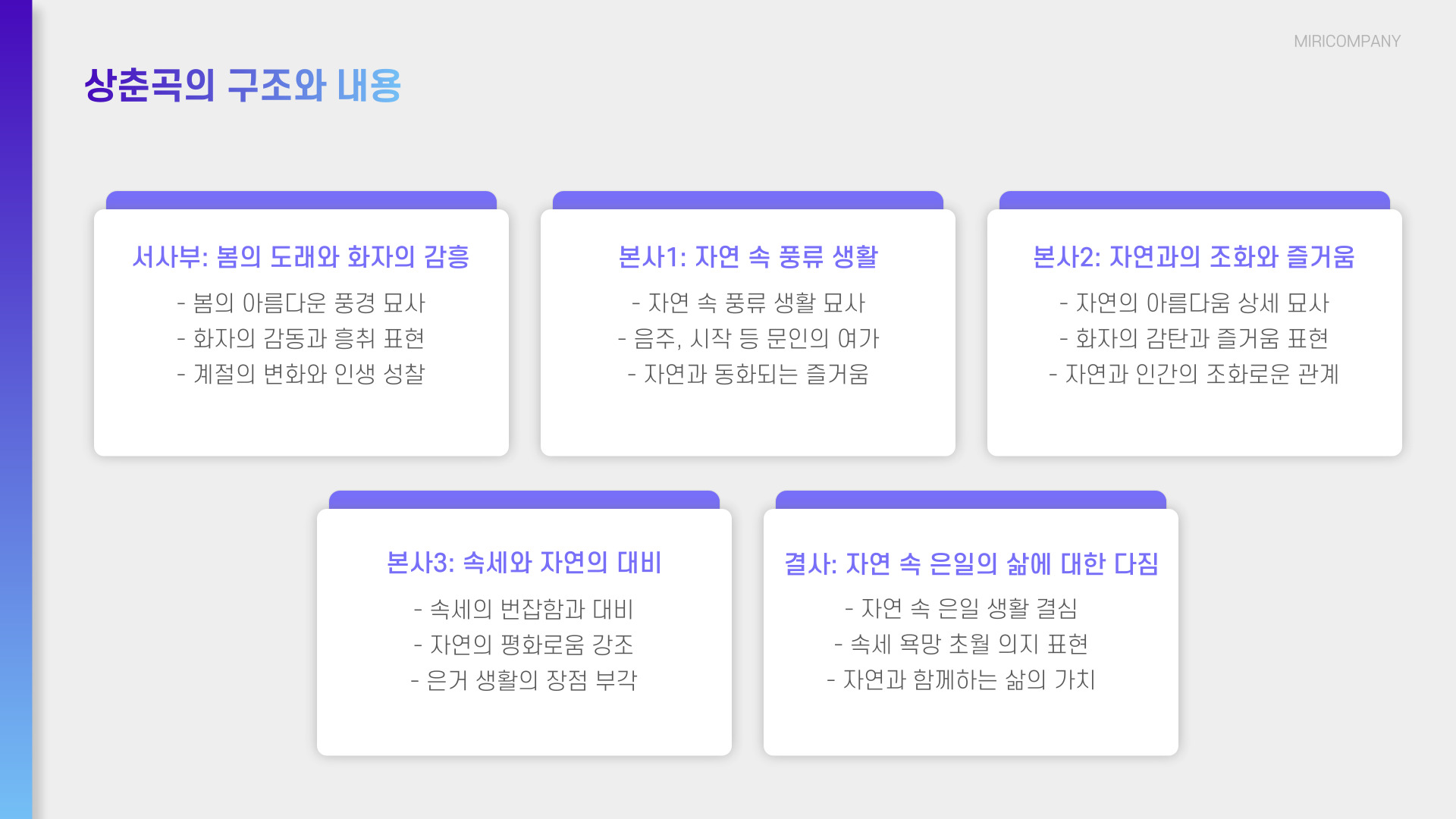 MIRICOMPANY

상춘곡의 구조와 내용

서사부: 봄의 도래와 화자의 감흥

- 봄의 아름다운 풍경 묘사
- 화자의 감동과 흥취 표현
- 계절의 변화와 인생 성찰

본사1: 자연 속 풍류 생활

- 자연 속 풍류 생활 묘사
- 음주, 시작 등 문인의 여가
- 자연과 동화되는 즐거움

본사2: 자연과의 조화와 즐거움

- 자연의 아름다움 상세 묘사
- 화자의 감탄과 즐거움 표현
- 자연과 인간의 조화로운 관계

본사3: 속세와 자연의 대비

- 속세의 번잡함과 대비
- 자연의 평화로움 강조
- 은거 생활의 장점 부각

결사: 자연 속 은일의 삶에 대한 다짐

- 자연 속 은일 생활 결심
- 속세 욕망 초월 의지 표현
- 자연과 함께하는 삶의 가치